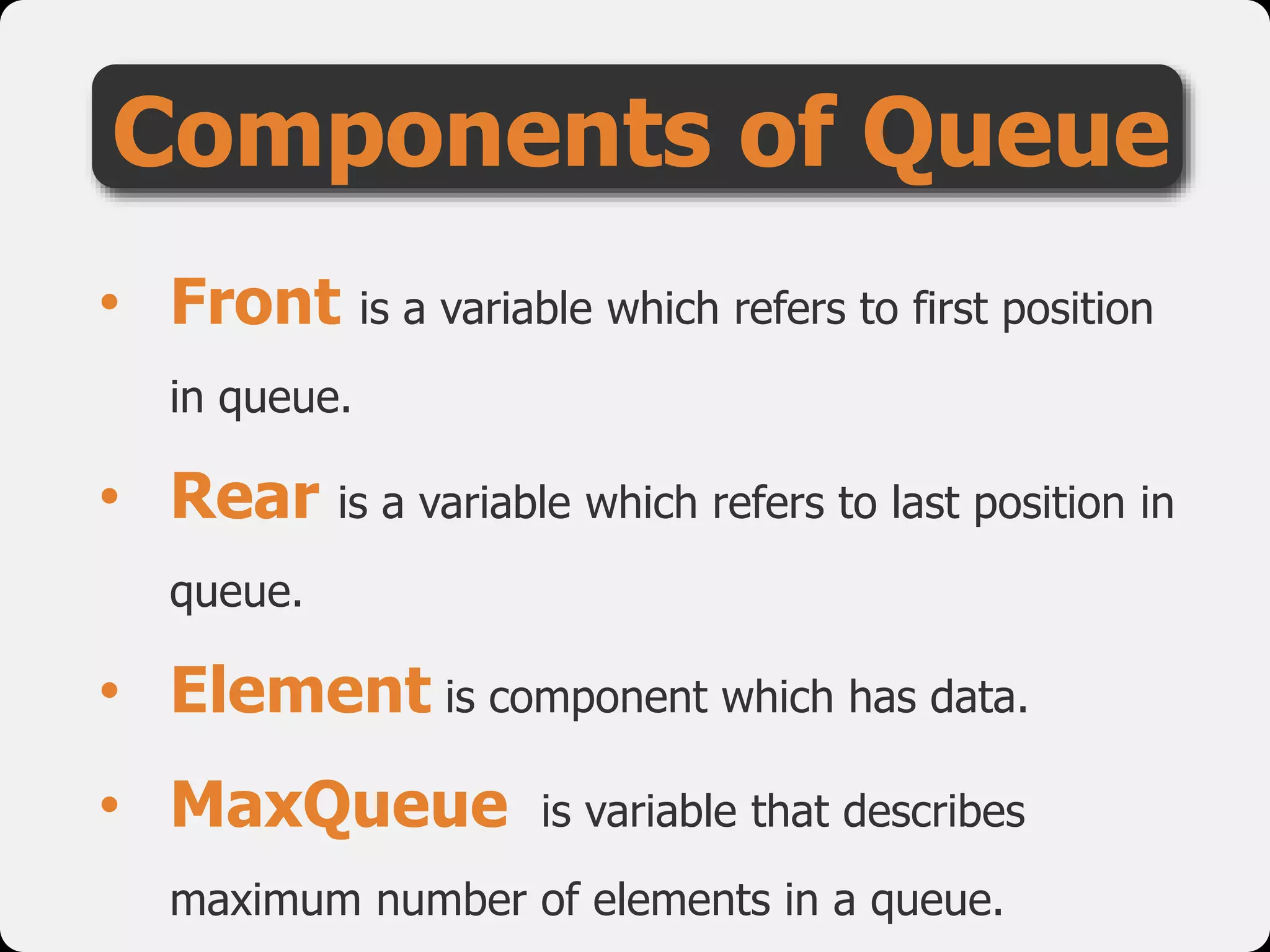 Components of Queue

• Front is a variable which refers to first position in queue.

• Rear is a variable which refers to last position in queue.

• Element is component which has data.

• MaxQueue is variable that describes maximum number of elements in a queue.